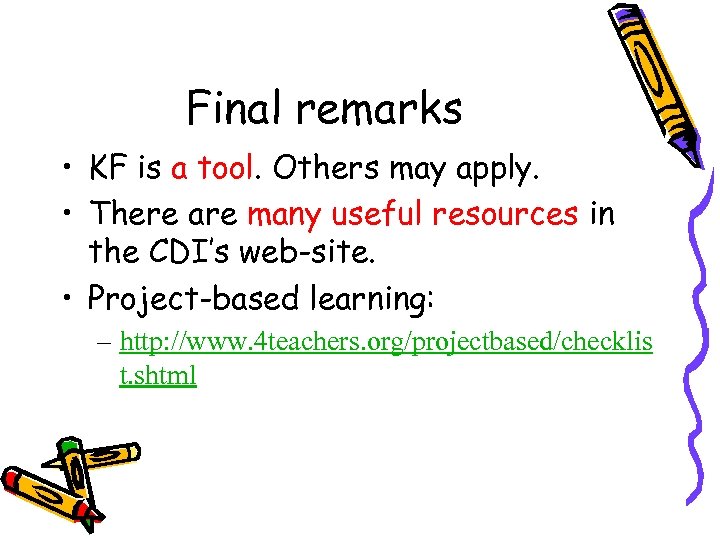 Final remarks

• KF is a tool. Others may apply.
• There are many useful resources in the CDI's web-site.
• Project-based learning:
– http://www.4teachers.org/projectbased/checklist.shtml